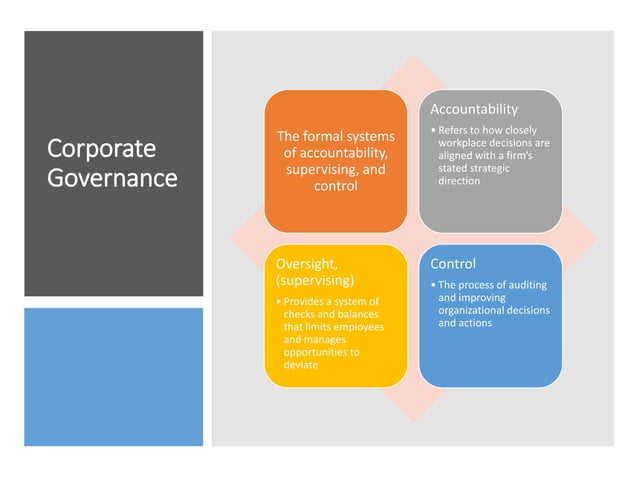 Corporate Governance

The formal systems of accountability, supervising, and control

Accountability

• Refers to how closely workplace decisions are aligned with a firm's stated strategic direction

Oversight, (supervising)

• Provides a system of checks and balances that limits employees and manages opportunities to deviate

Control

• The process of auditing and improving organizational decisions and actions